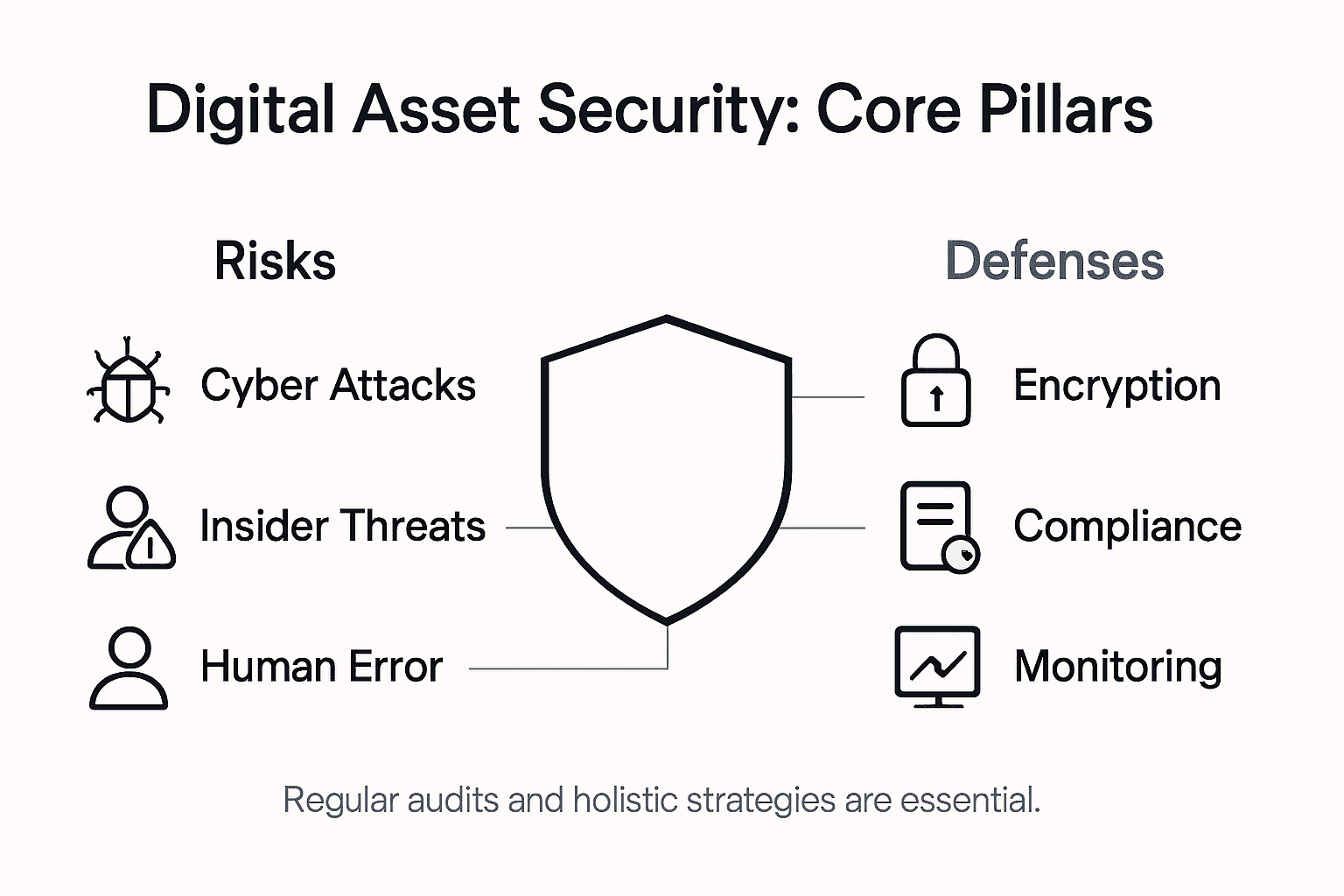 Digital Asset Security: Core Pillars

Risks

Cyber Attacks

Insider Threats

Human Error

Defenses

Encryption

Compliance

Monitoring

Regular audits and holistic strategies are essential.